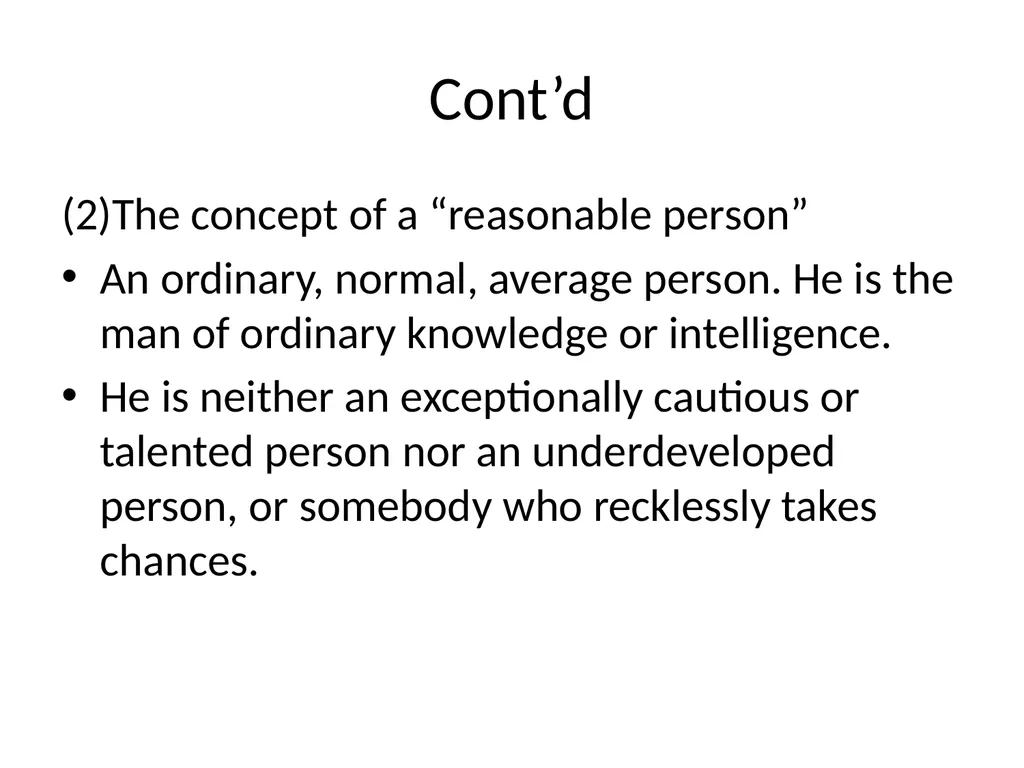 Cont’d

(2)The concept of a “reasonable person”

• An ordinary, normal, average person. He is the man of ordinary knowledge or intelligence.
• He is neither an exceptionally cautious or talented person nor an underdeveloped person, or somebody who recklessly takes chances.